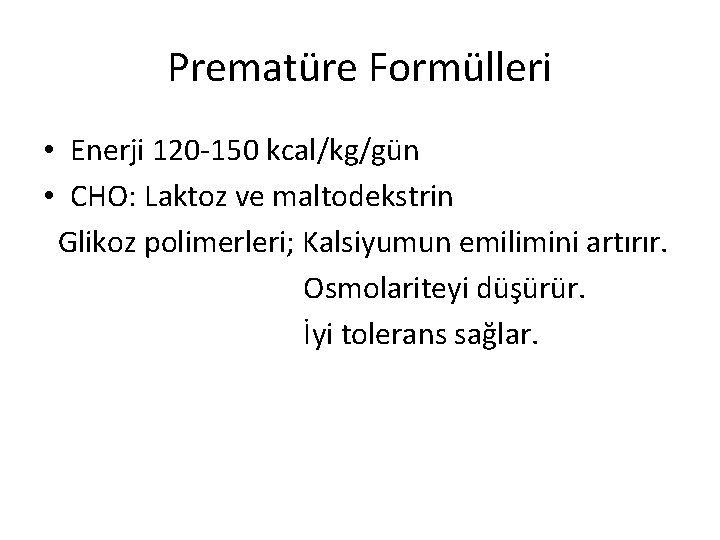 Prematüre Formülleri

• Enerji 120-150 kcal/kg/gün
• CHO: Laktoz ve maltodekstrin

Glikoz polimerleri; Kalsiyumun emilimini artırır.
Osmolariteyi düşürür.
İyi tolerans sağlar.